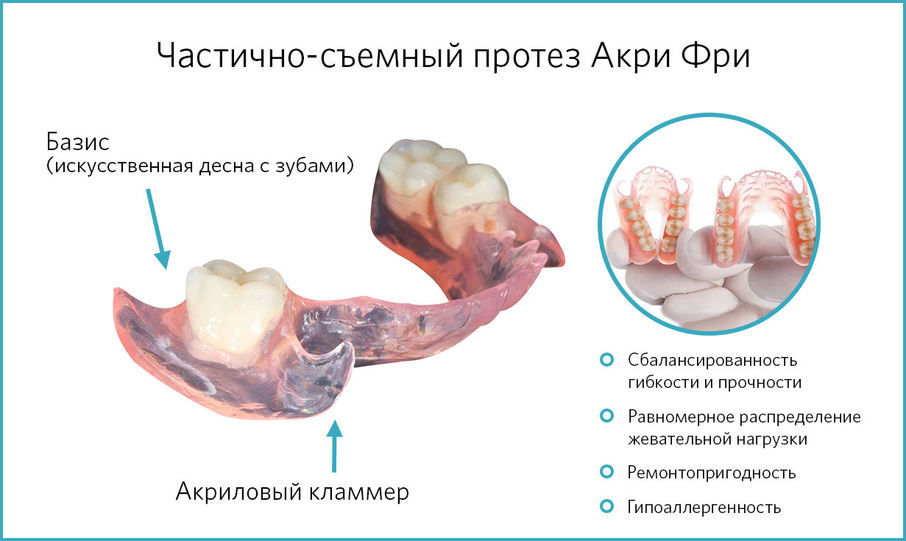 Частично-съемный протез Акри Фри

Базис
(искусственная десна с зубами)

Акриловый кламмер

Сбалансированность гибкости и прочности

Равномерное распределение жевательной нагрузки

Ремонтопригодность

Гипоаллергенность